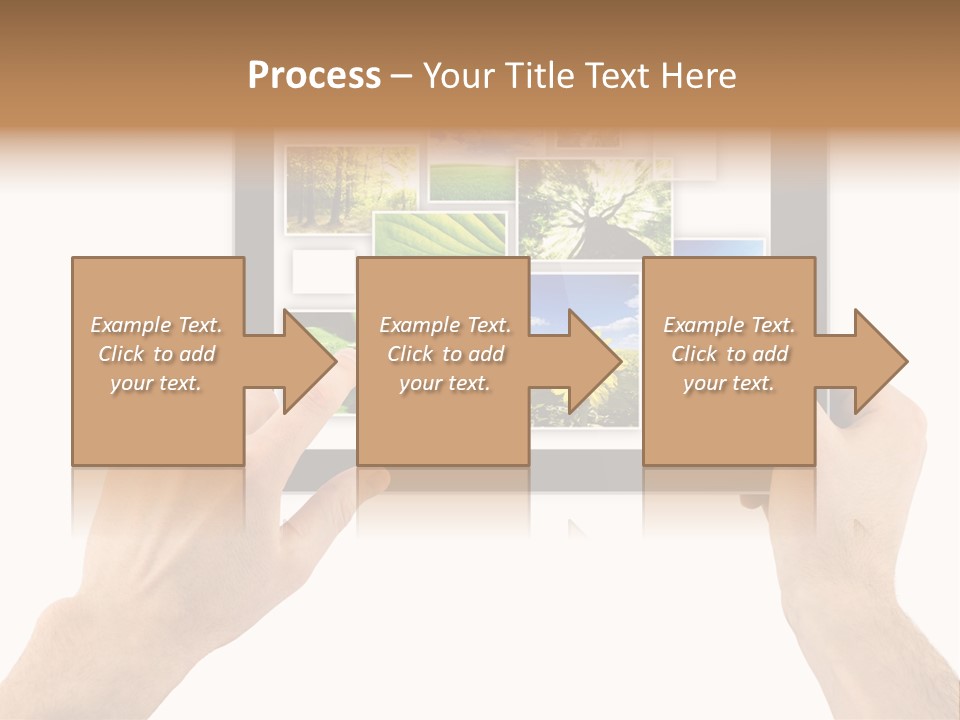 Process – Your Title Text Here

Example Text. Click to add your text.

Example Text. Click to add your text.

Example Text. Click to add your text.